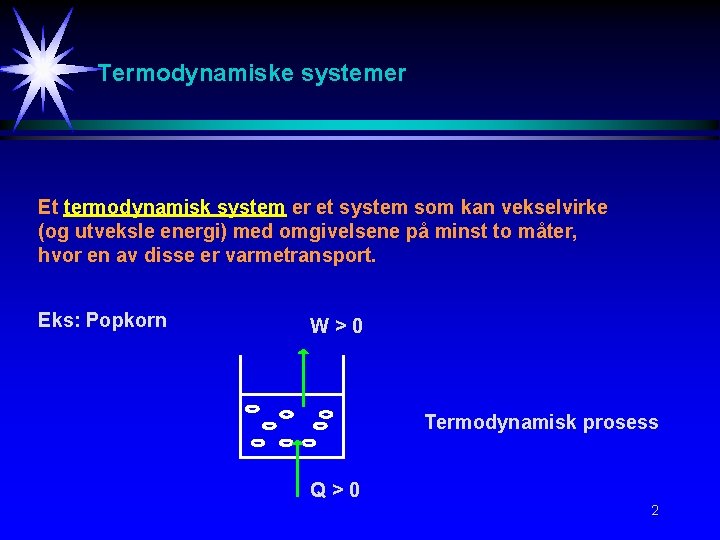 Termodynamiske systemer

Et termodynamisk system er et system som kan vekselvirke (og utveksle energi) med omgivelsene på minst to måter, hvor en av disse er varmetransport.

Eks: Popkorn

$W > 0$

Termodynamisk prosess

$Q > 0$

2